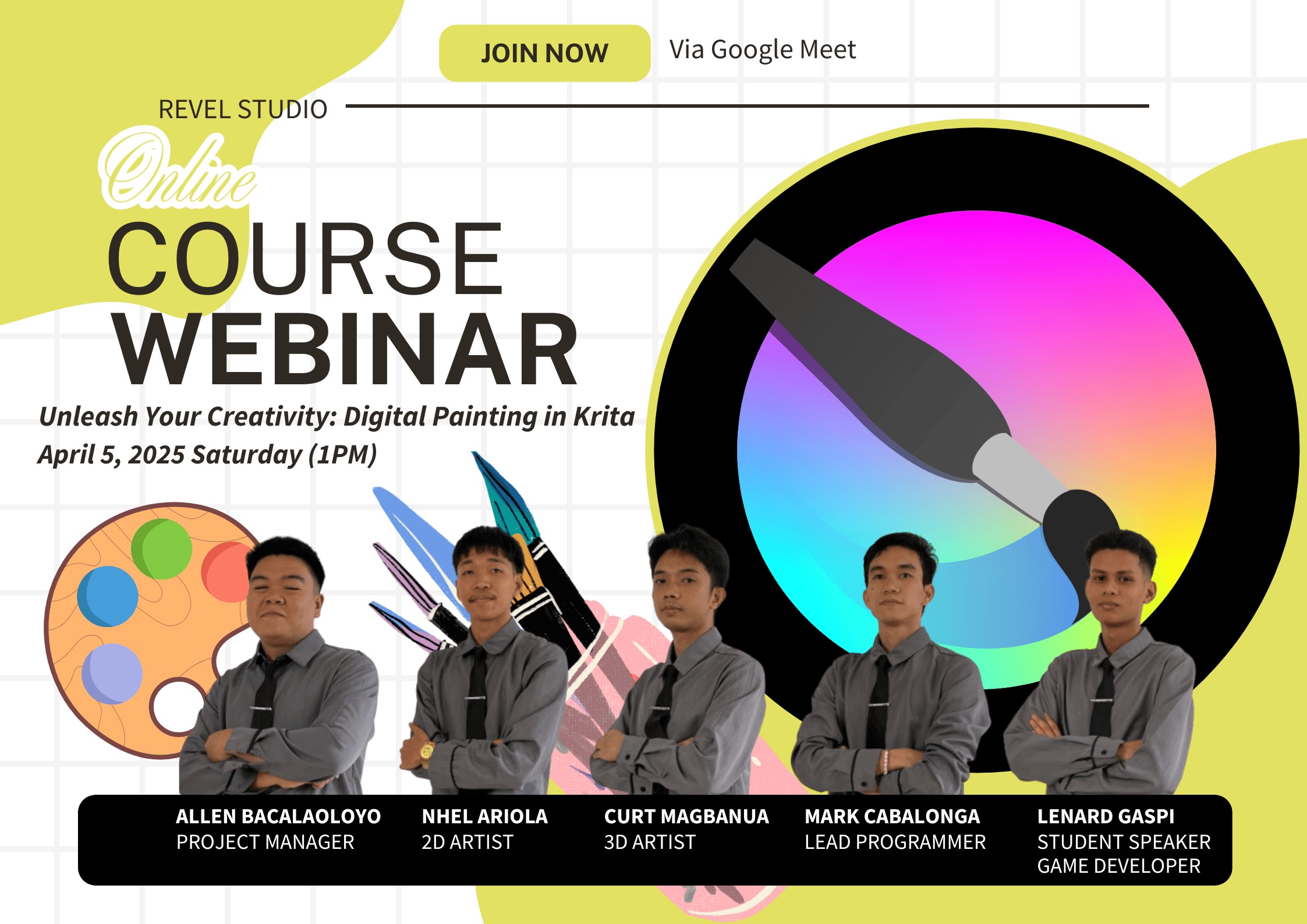 JOIN NOW

Via Google Meet

REVEL STUDIO

Online

COURSE

WEBINAR

Unleash Your Creativity: Digital Painting in Krita

April 5, 2025 Saturday (1PM)

ALLEN BACALAOLOYO
PROJECT MANAGER

NHEL ARIOLA
2D ARTIST

CURT MAGBANUA
3D ARTIST

MARK CABALONGA
LEAD PROGRAMMER

LENARD GASPI
STUDENT SPEAKER
GAME DEVELOPER